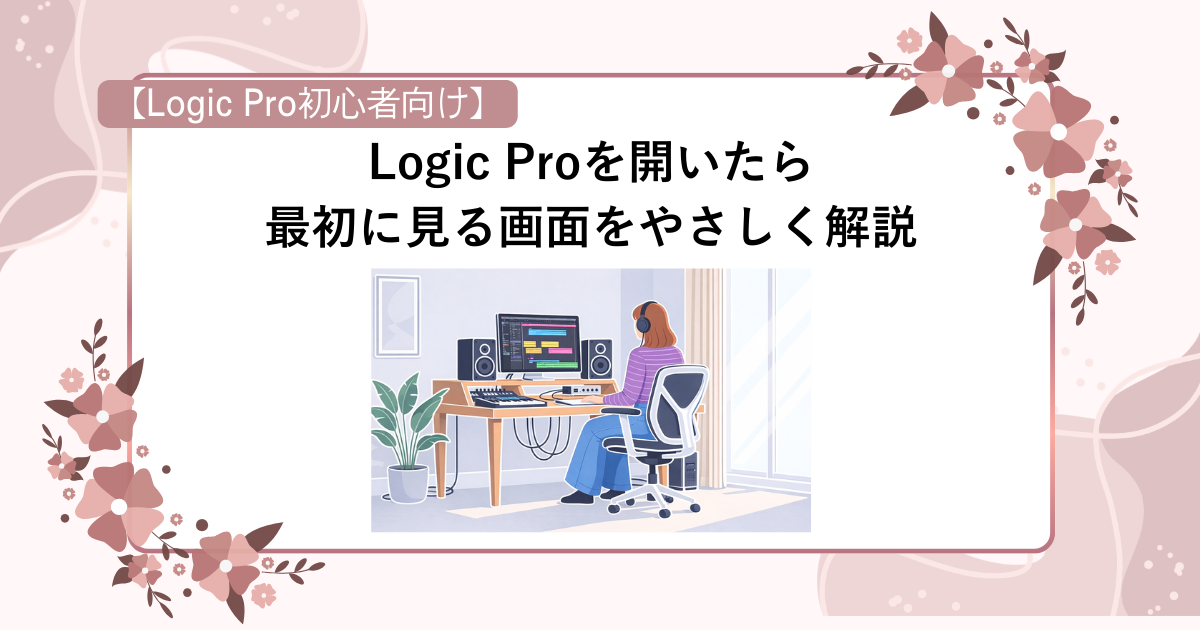 【Logic Pro初心者向け】

Logic Proを開いたら
最初に見る画面をやさしく解説